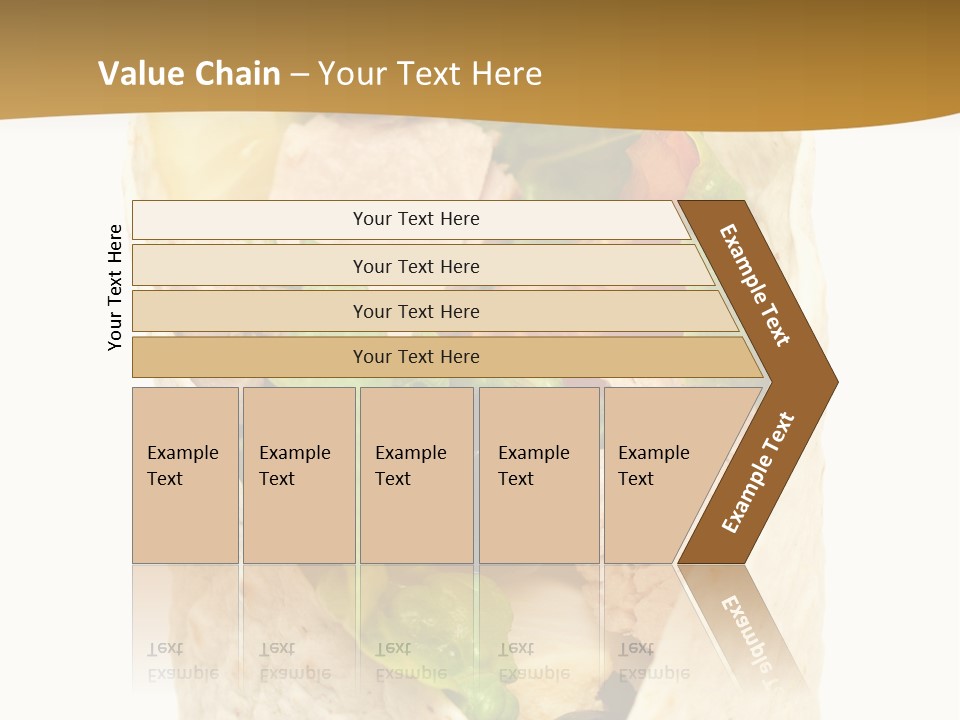 Value Chain – Your Text Here

Your Text Here

Your Text Here

Your Text Here

Your Text Here

Your Text Here

Example Text

Example Text

Example Text

Example Text

Example Text

Example Text

Example Text